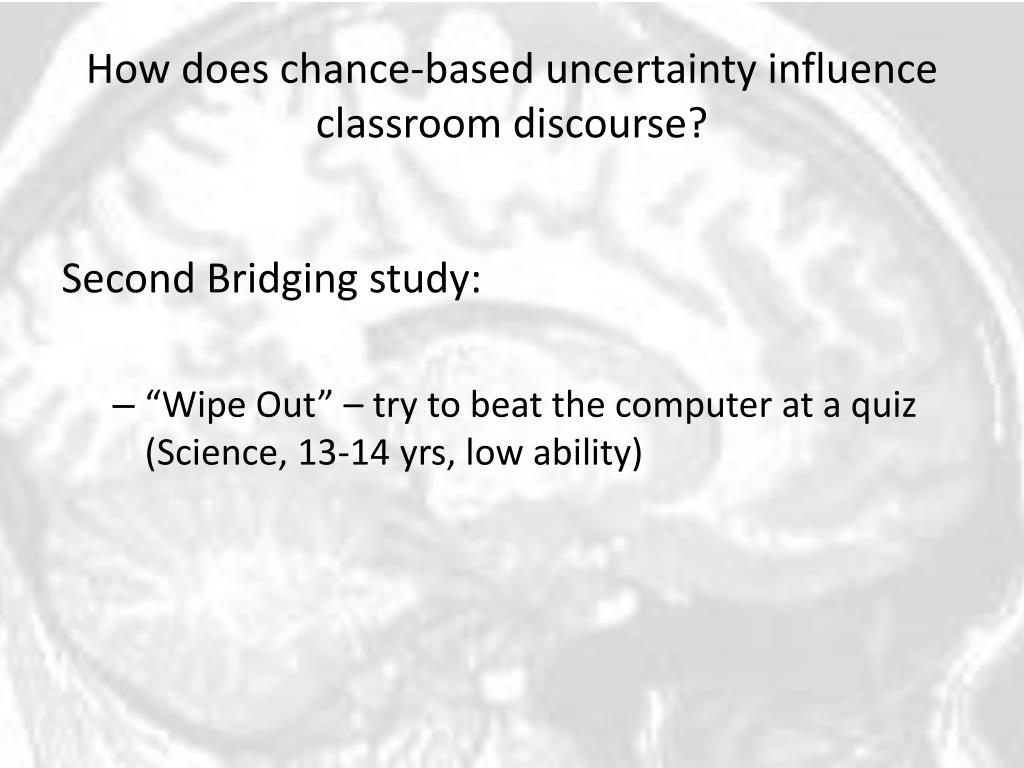 How does chance-based uncertainty influence classroom discourse?

Second Bridging study:

– “Wipe Out” – try to beat the computer at a quiz (Science, 13-14 yrs, low ability)